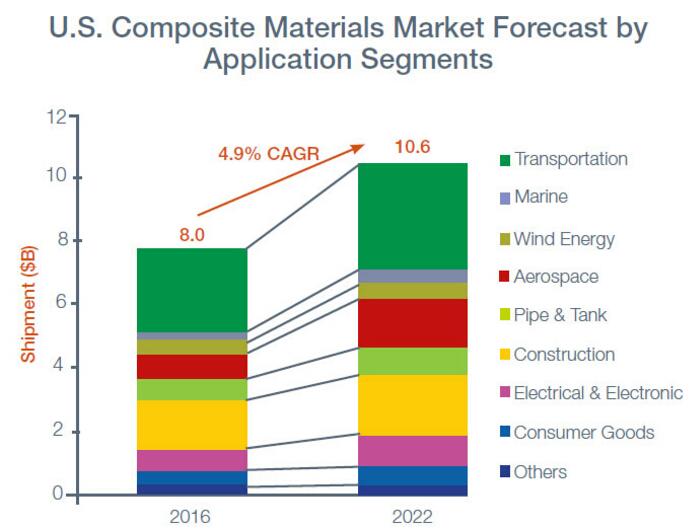 U.S. Composite Materials Market Forecast by Application Segments

Shipment ($B)

12
10
8
6
4
2
0

4.9% CAGR

8.0

10.6

2016

2022

Transportation
Marine
Wind Energy
Aerospace
Pipe & Tank
Construction
Electrical & Electronic
Consumer Goods
Others